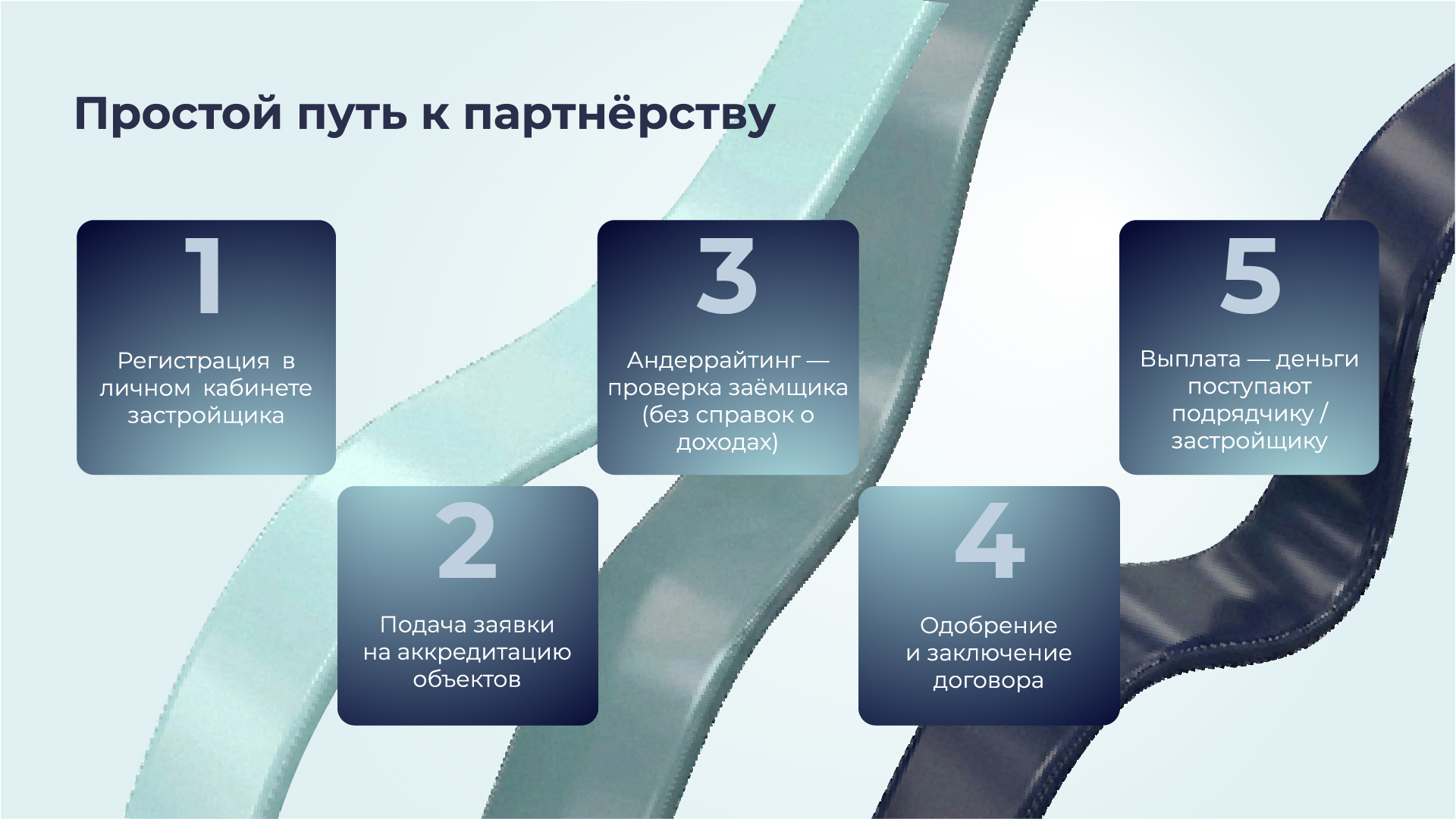 Простой путь к партнёрству

1

Регистрация в личном кабинете застройщика

2

Подача заявки на аккредитацию объектов

3

Андеррайтинг — проверка заёмщика (без справок о доходах)

4

Одобрение и заключение договора

5

Выплата — деньги поступают подрядчику / застройщику